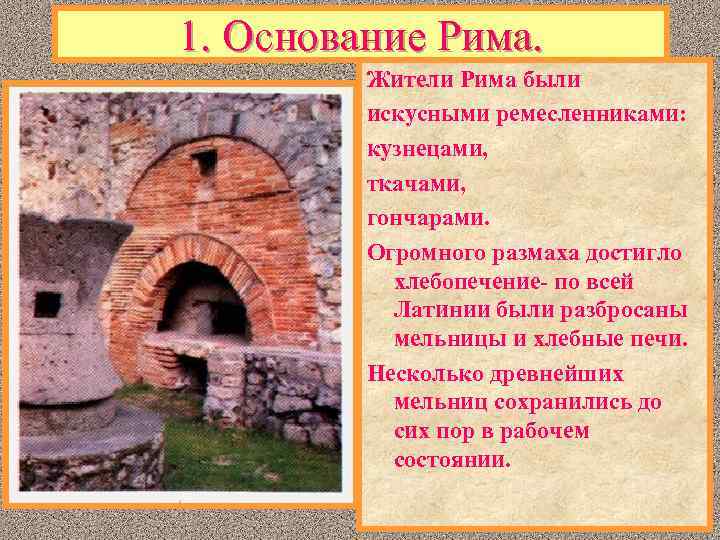 1. Основание Рима.

Жители Рима были искусными ремесленниками:

кузнецами,

ткачами,

гончарами.

Огромного размаха достигло хлебопечение- по всей Латинии были разбросаны мельницы и хлебные печи.

Несколько древнейших мельниц сохранились до сих пор в рабочем состоянии.